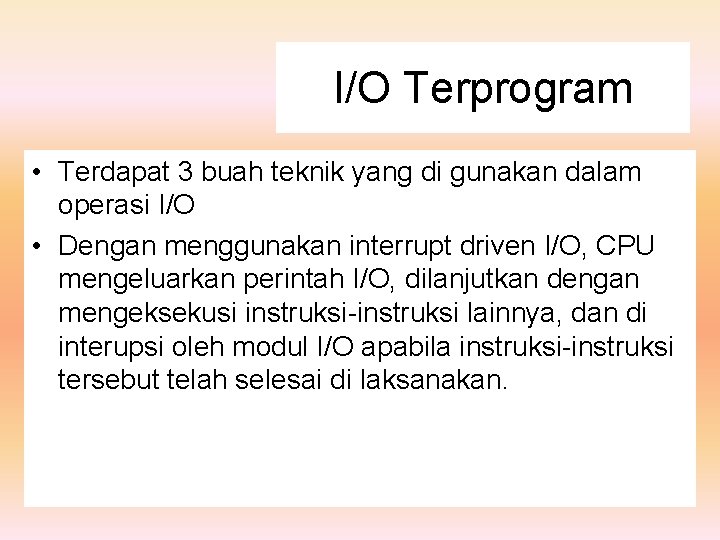 I/O Terprogram

• Terdapat 3 buah teknik yang di gunakan dalam operasi I/O
• Dengan menggunakan interrupt driven I/O, CPU mengeluarkan perintah I/O, dilanjutkan dengan mengeksekusi instruksi-instruksi lainnya, dan di interupsi oleh modul I/O apabila instruksi-instruksi tersebut telah selesai di laksanakan.